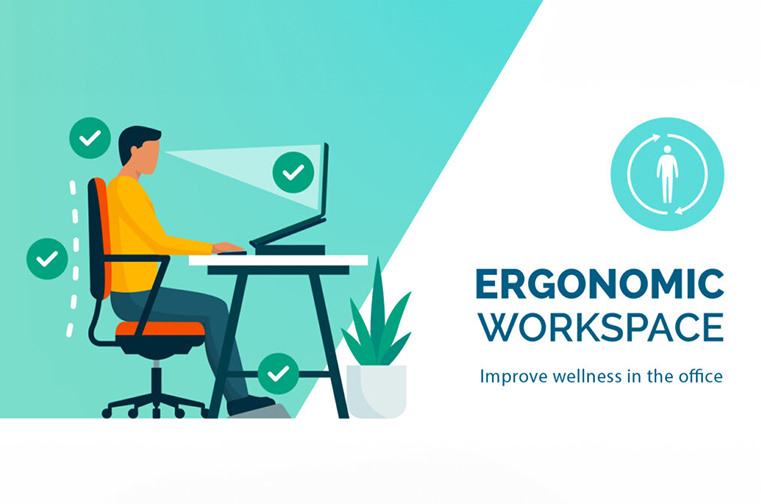 ERGONOMIC
WORKSPACE

Improve wellness in the office